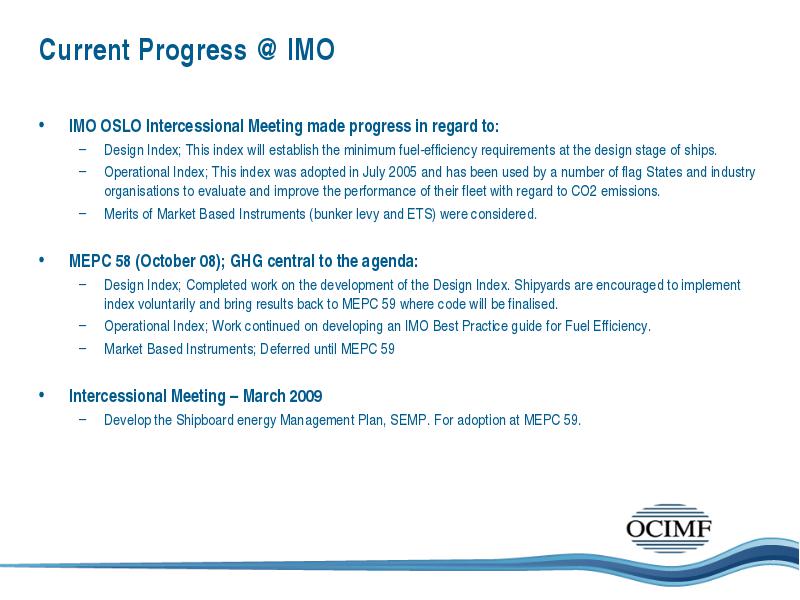 Current Progress @ IMO

• IMO OSLO Intercessional Meeting made progress in regard to:
  – Design Index; This index will establish the minimum fuel-efficiency requirements at the design stage of ships.
  – Operational Index; This index was adopted in July 2005 and has been used by a number of flag States and industry organisations to evaluate and improve the performance of their fleet with regard to CO2 emissions.
  – Merits of Market Based Instruments (bunker levy and ETS) were considered.

• MEPC 58 (October 08); GHG central to the agenda:
  – Design Index; Completed work on the development of the Design Index. Shipyards are encouraged to implement index voluntarily and bring results back to MEPC 59 where code will be finalised.
  – Operational Index; Work continued on developing an IMO Best Practice guide for Fuel Efficiency.
  – Market Based Instruments; Deferred until MEPC 59

• Intercessional Meeting – March 2009
  – Develop the Shipboard energy Management Plan, SEMP. For adoption at MEPC 59.

OCIMF